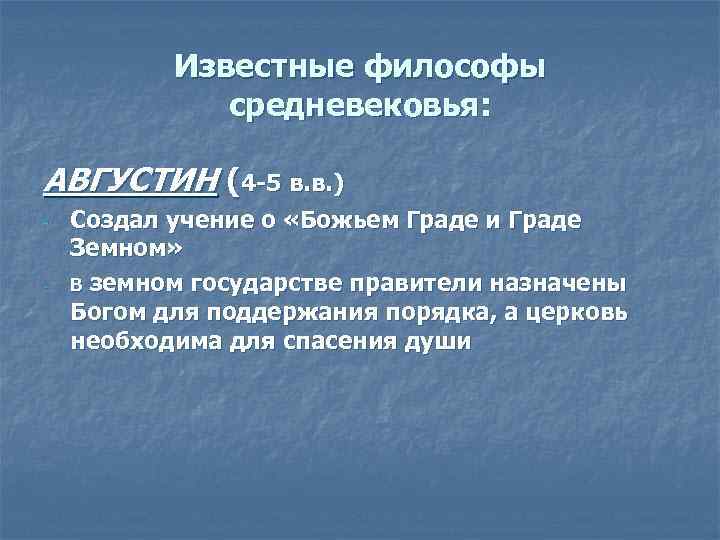 Известные философы средневековья:

АВГУСТИН (4-5 в.в.)

Создал учение о «Божьем Граде и Граде Земном»

в земном государстве правители назначены Богом для поддержания порядка, а церковь необходима для спасения души